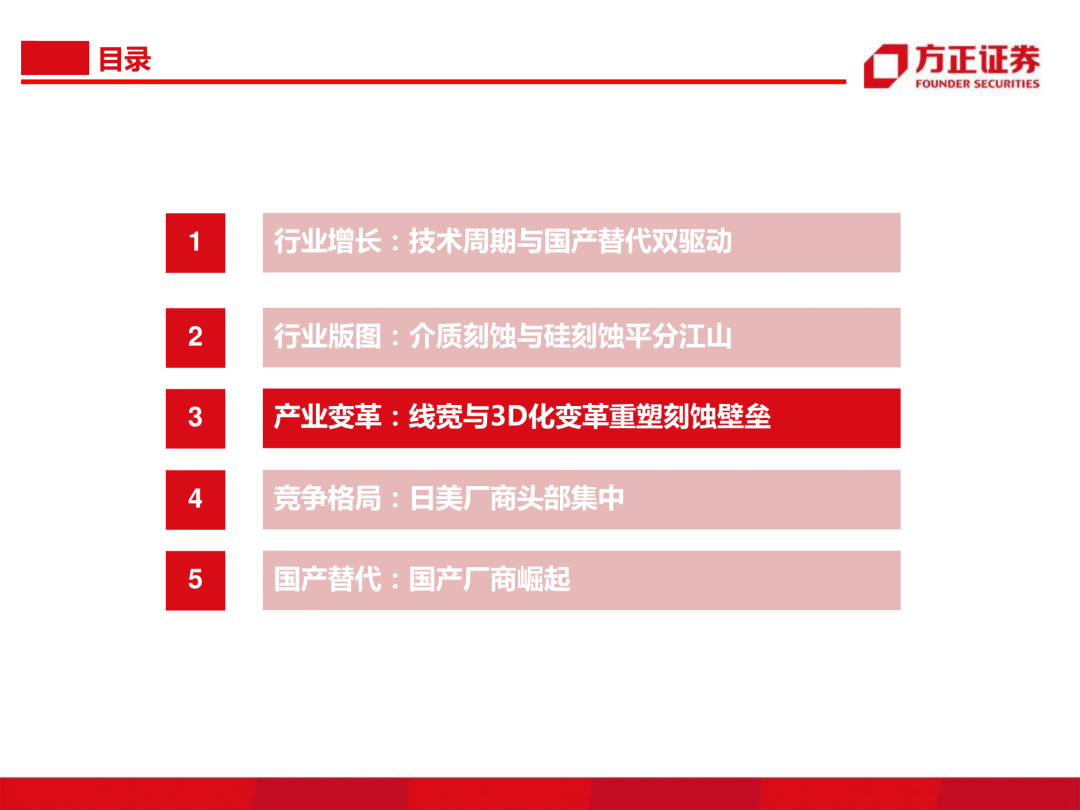 目录

方正证券
FOUNDER SECURITIES

1 行业增长：技术周期与国产替代双驱动

2 行业版图：介质刻蚀与硅刻蚀平分江山

3 产业变革：线宽与3D化变革重塑刻蚀壁垒

4 竞争格局：日美厂商头部集中

5 国产替代：国产厂商崛起